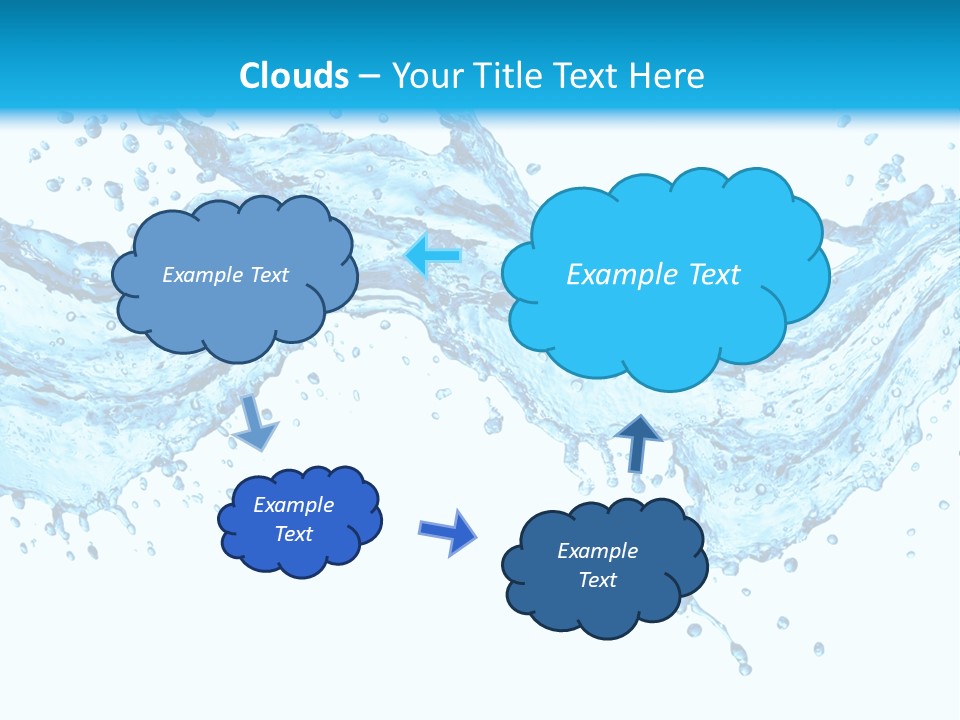 Clouds – Your Title Text Here

Example Text

Example Text

Example Text

Example Text